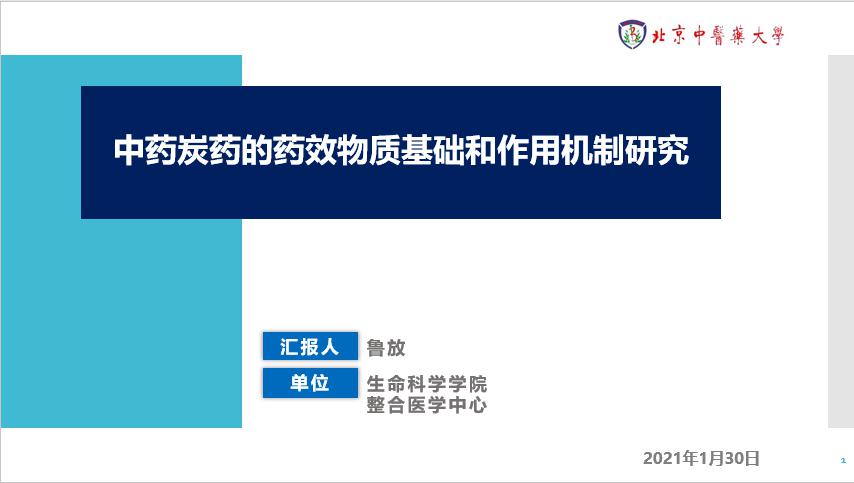 北京中醫藥大學

中药炭药的药效物质基础和作用机制研究

汇报人 鲁放

单位 生命科学学院
整合医学中心

2021年1月30日

1